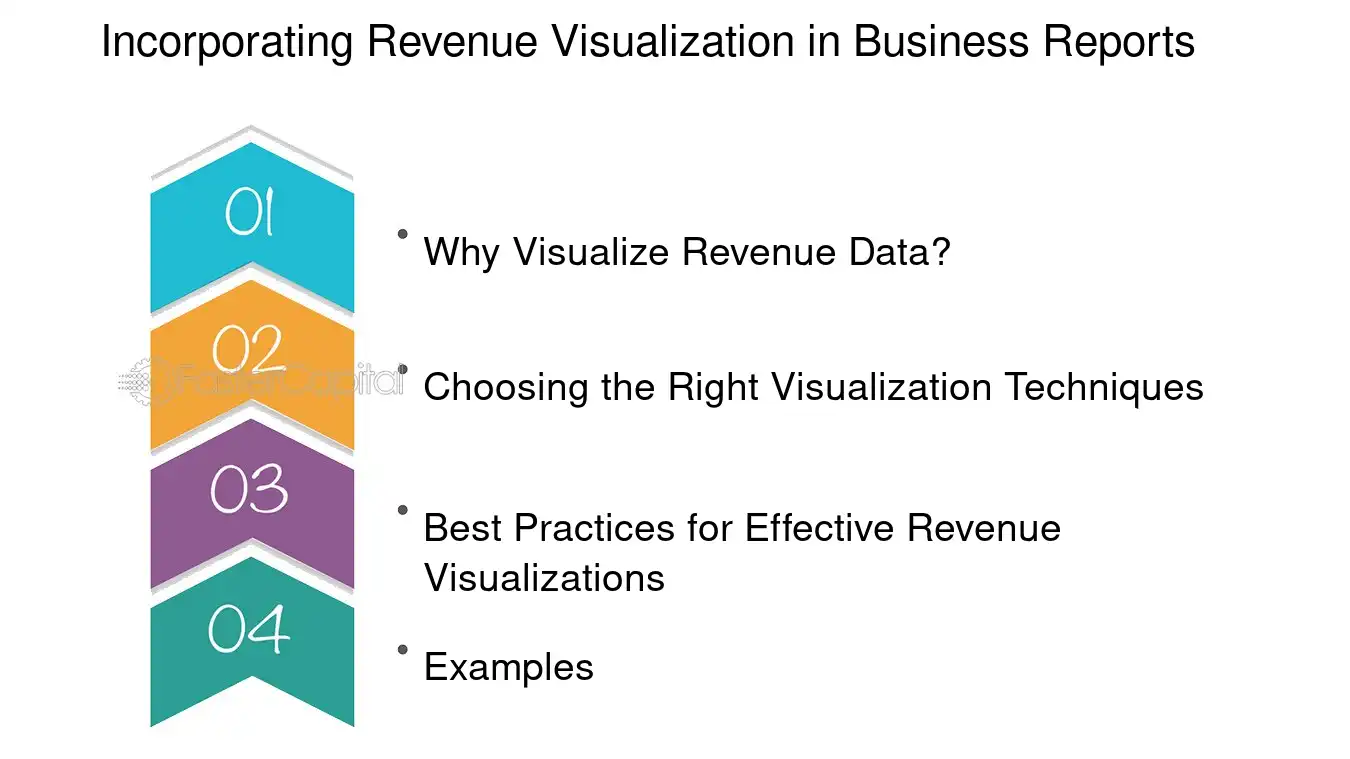 Incorporating Revenue Visualization in Business Reports

01

02

03

04

• Why Visualize Revenue Data?

• Choosing the Right Visualization Techniques

• Best Practices for Effective Revenue Visualizations

• Examples

FasterCapital